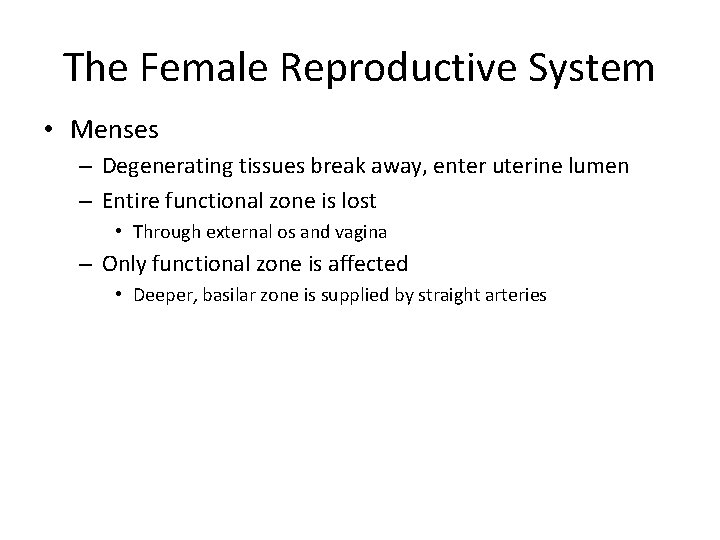 The Female Reproductive System

• Menses
– Degenerating tissues break away, enter uterine lumen
– Entire functional zone is lost
• Through external os and vagina
– Only functional zone is affected
• Deeper, basilar zone is supplied by straight arteries